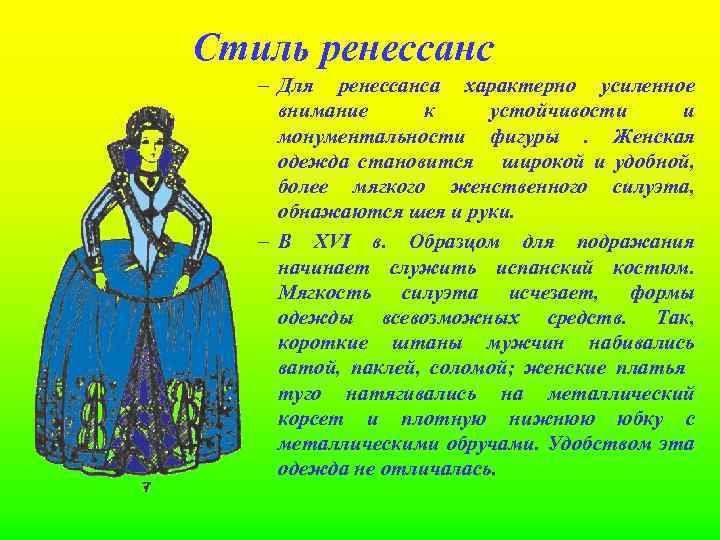 Стиль ренессанс

– Для ренессанса характерно усиленное внимание к устойчивости и монументальности фигуры . Женская одежда становится широкой и удобной, более мягкого женственного силуэта, обнажаются шея и руки.

– В XVI в. Образцом для подражания начинает служить испанский костюм. Мягкость силуэта исчезает, формы одежды всевозможных средств. Так, короткие штаны мужчин набивались ватой, паклей, соломой; женские платья туго натягивались на металлический корсет и плотную нижнюю юбку с металлическими обручами. Удобством эта одежда не отличалась.

7